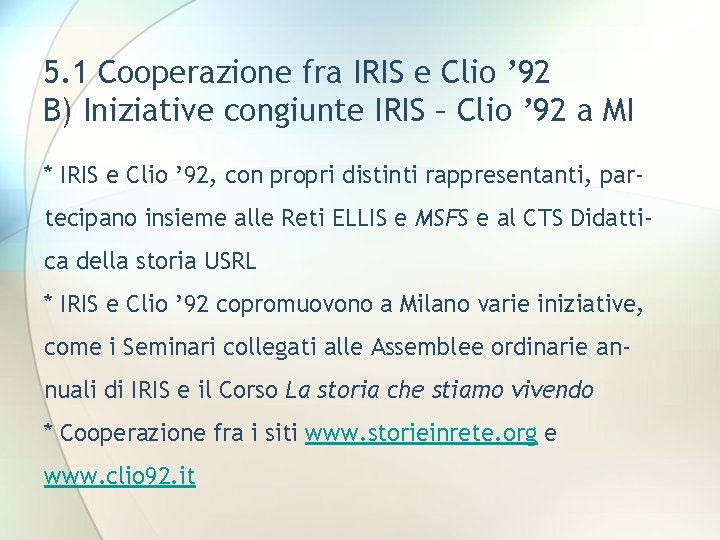 5.1 Cooperazione fra IRIS e Clio ’92
B) Iniziative congiunte IRIS – Clio ’92 a MI

* IRIS e Clio ’92, con propri distinti rappresentanti, partecipano insieme alle Reti ELLIS e MSFS e al CTS Didattica della storia USRL
* IRIS e Clio ’92 copromuovono a Milano varie iniziative, come i Seminari collegati alle Assemblee ordinarie annuali di IRIS e il Corso La storia che stiamo vivendo
* Cooperazione fra i siti www.storieinrete.org e www.clio92.it